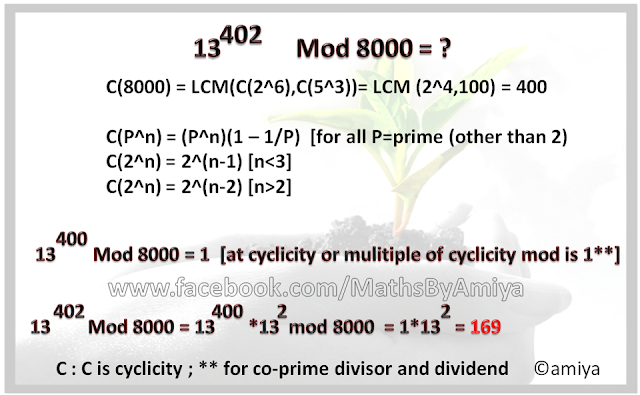 $13^{402}$ Mod 8000 = ?

C(8000) = LCM(C(2^6),C(5^3))= LCM (2^4,100) = 400

C(P^n) = (P^n)(1 – 1/P) [for all P=prime (other than 2)
C(2^n) = 2^(n-1) [n<3]
C(2^n) = 2^(n-2) [n>2]

$13^{400}$ Mod 8000 = 1 [at cyclicity or mulitiple of cyclicity mod is 1**]

www.facebook.com/MathsByAmiya

$13^{402}$ Mod 8000 = $13^{400}$ *$13^{2}$ mod 8000 = 1*$13^{2}$ = 169

C : C is cyclicity ; ** for co-prime divisor and dividend ©amiya